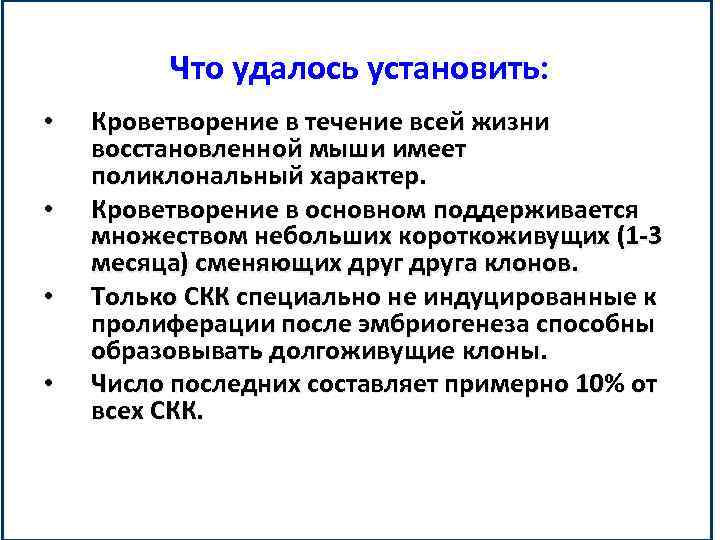 Что удалось установить:

• Кроветворение в течение всей жизни восстановленной мыши имеет поликлональный характер.

• Кроветворение в основном поддерживается множеством небольших короткоживущих (1-3 месяца) сменяющих друг друга клонов.

• Только СКК специально не индуцированные к пролиферации после эмбриогенеза способны образовывать долгоживущие клоны.

• Число последних составляет примерно 10% от всех СКК.